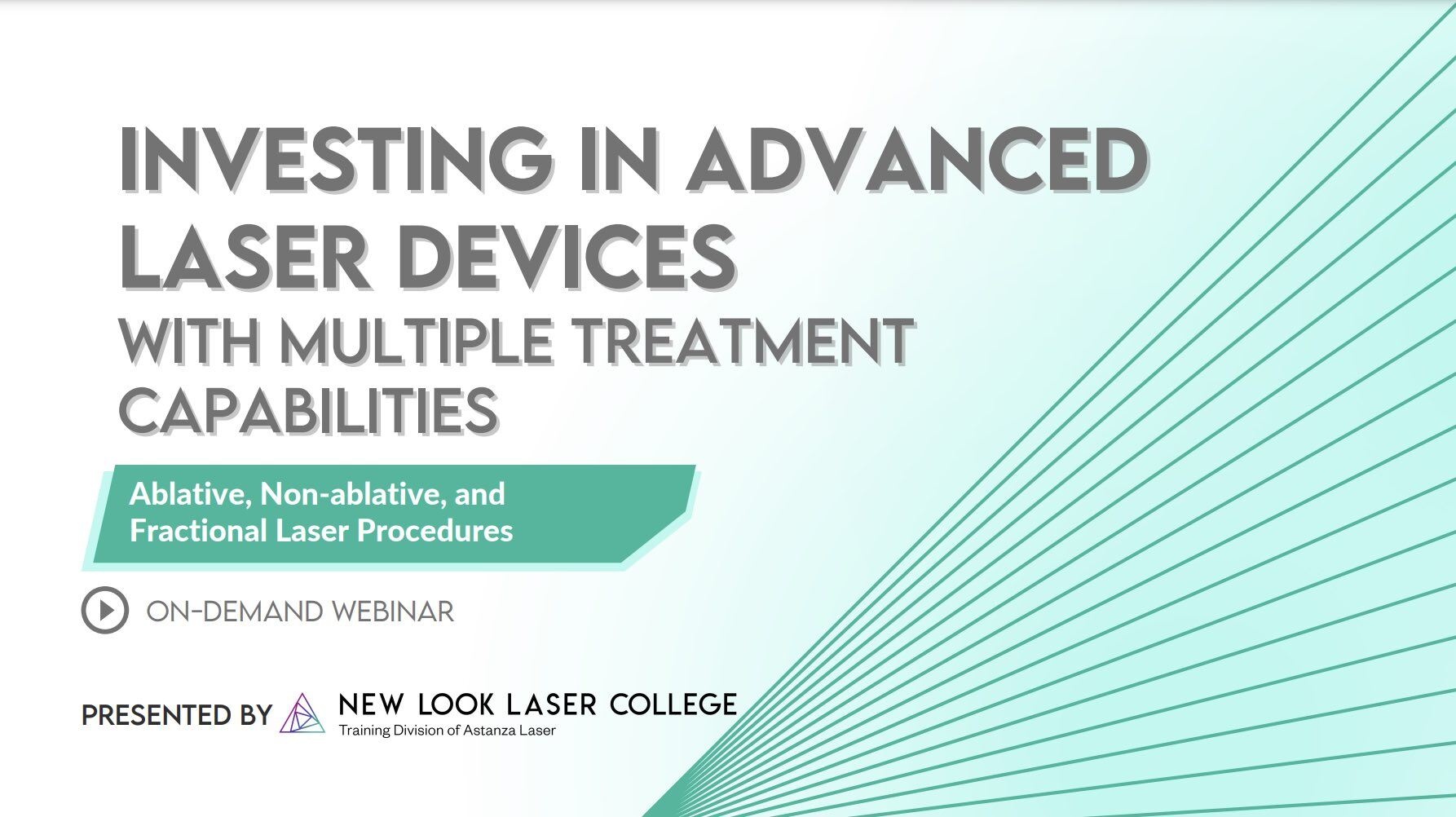 INVESTING IN ADVANCED LASER DEVICES
WITH MULTIPLE TREATMENT CAPABILITIES

Ablative, Non-ablative, and Fractional Laser Procedures

ON-DEMAND WEBINAR

PRESENTED BY NEW LOOK LASER COLLEGE
Training Division of Astanza Laser